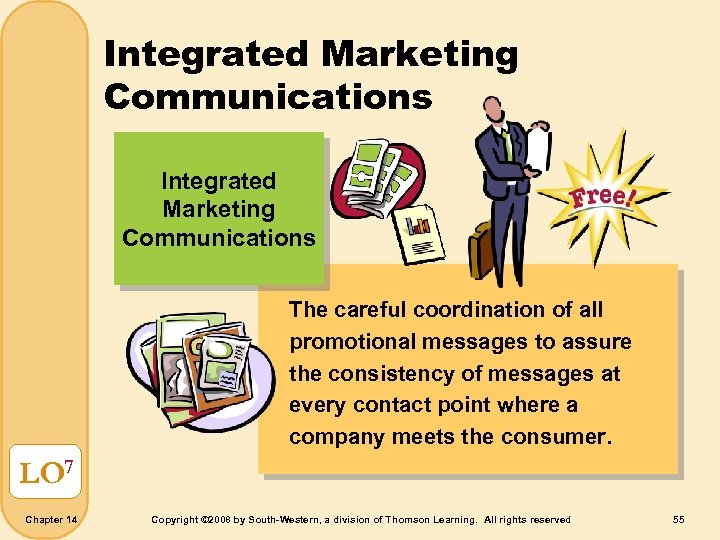 Integrated Marketing Communications

Integrated Marketing Communications

Free!

The careful coordination of all promotional messages to assure the consistency of messages at every contact point where a company meets the consumer.

LO$^7$

Chapter 14

Copyright ©2008 by South-Western, a division of Thomson Learning. All rights reserved

55